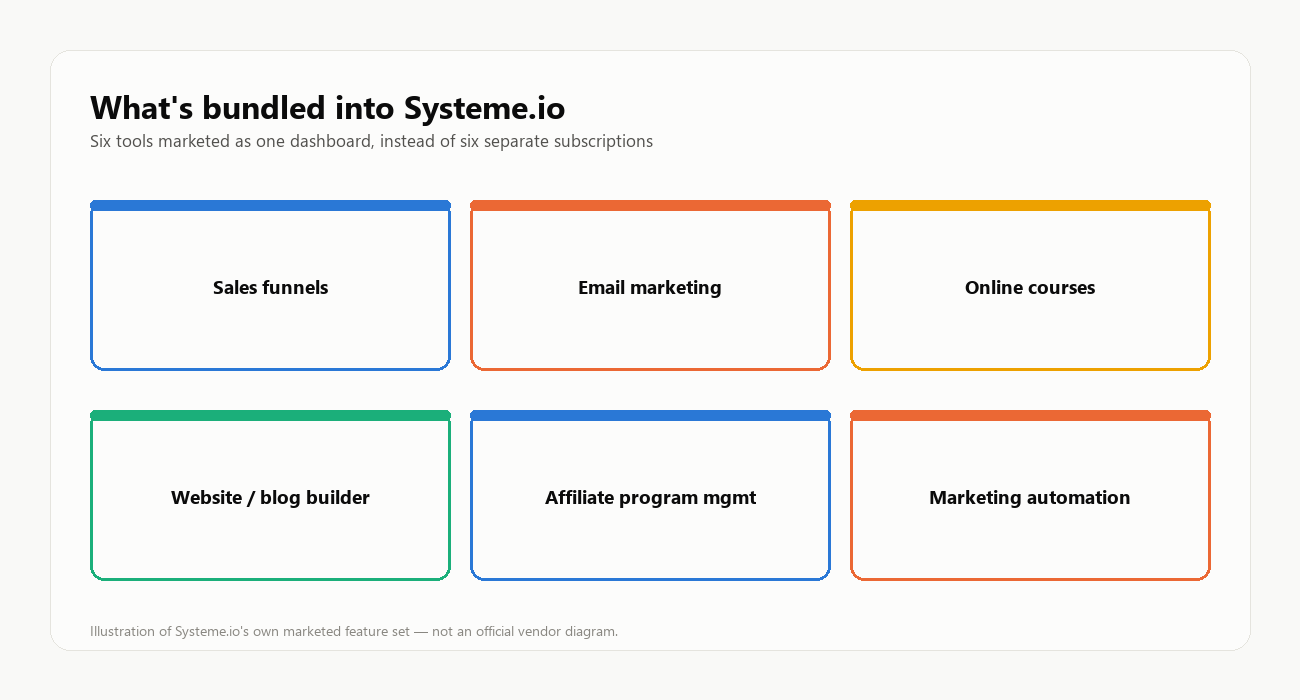 What's bundled into Systeme.io
Six tools marketed as one dashboard, instead of six separate subscriptions

Sales funnels

Email marketing

Online courses

Website / blog builder

Affiliate program mgmt

Marketing automation

Illustration of Systeme.io's own marketed feature set — not an official vendor diagram.